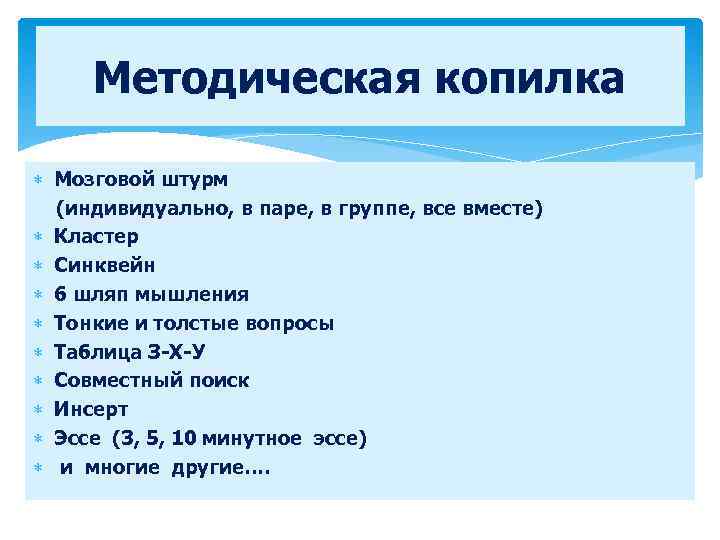 Методическая копилка

* Мозговой штурм (индивидуально, в паре, в группе, все вместе)
* Кластер
* Синквейн
* 6 шляп мышления
* Тонкие и толстые вопросы
* Таблица З-Х-У
* Совместный поиск
* Инсерт
* Эссе (3, 5, 10 минутное эссе)
* и многие другие….